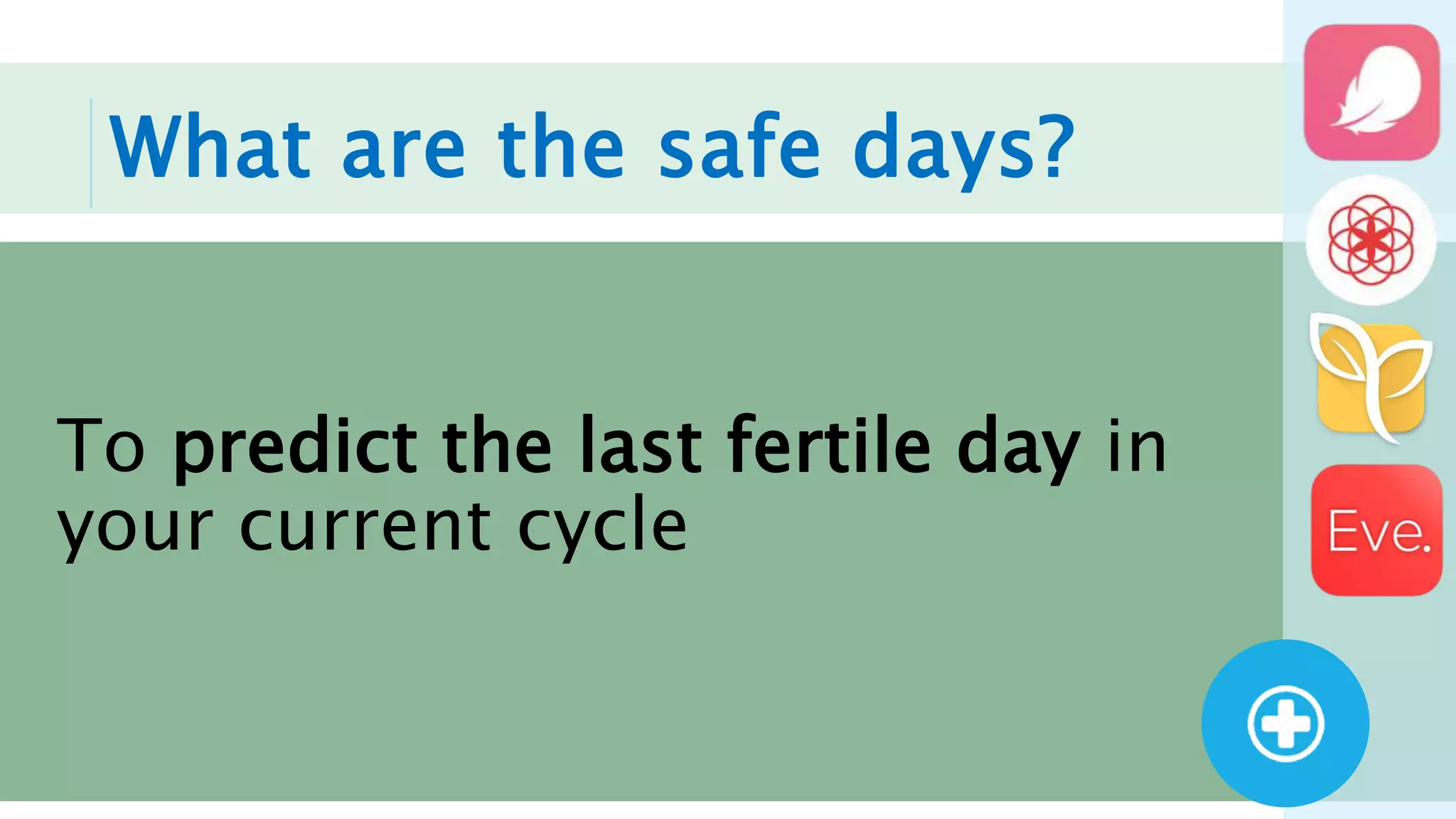 What are the safe days?

To predict the last fertile day in your current cycle

Eve.